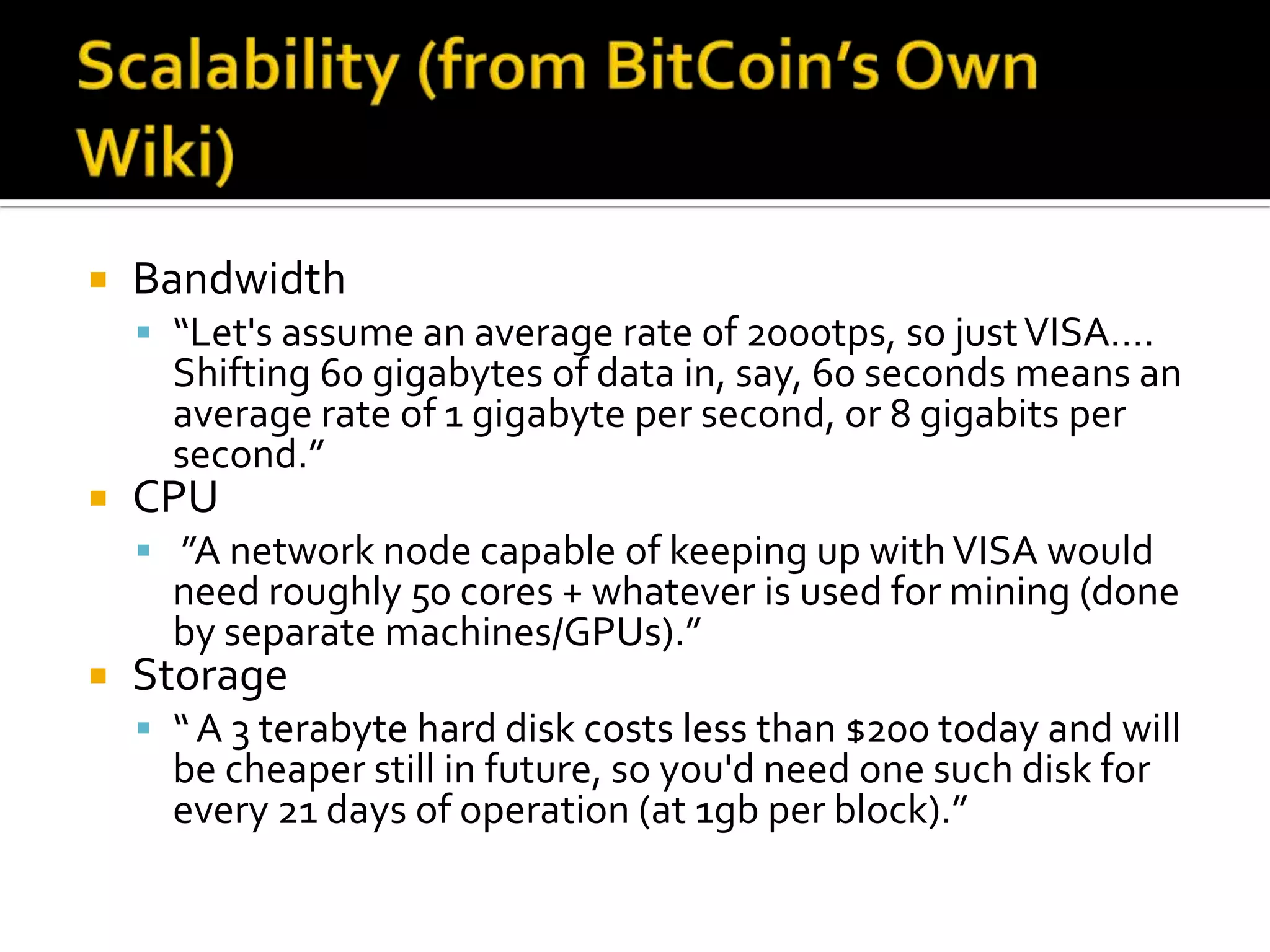 Scalability (from BitCoin's Own Wiki)

▪ Bandwidth
▪ "Let's assume an average rate of 2000tps, so just VISA.... Shifting 60 gigabytes of data in, say, 60 seconds means an average rate of 1 gigabyte per second, or 8 gigabits per second."

▪ CPU
▪ "A network node capable of keeping up with VISA would need roughly 50 cores + whatever is used for mining (done by separate machines/GPUs)."

▪ Storage
▪ " A 3 terabyte hard disk costs less than $200 today and will be cheaper still in future, so you'd need one such disk for every 21 days of operation (at 1gb per block)."